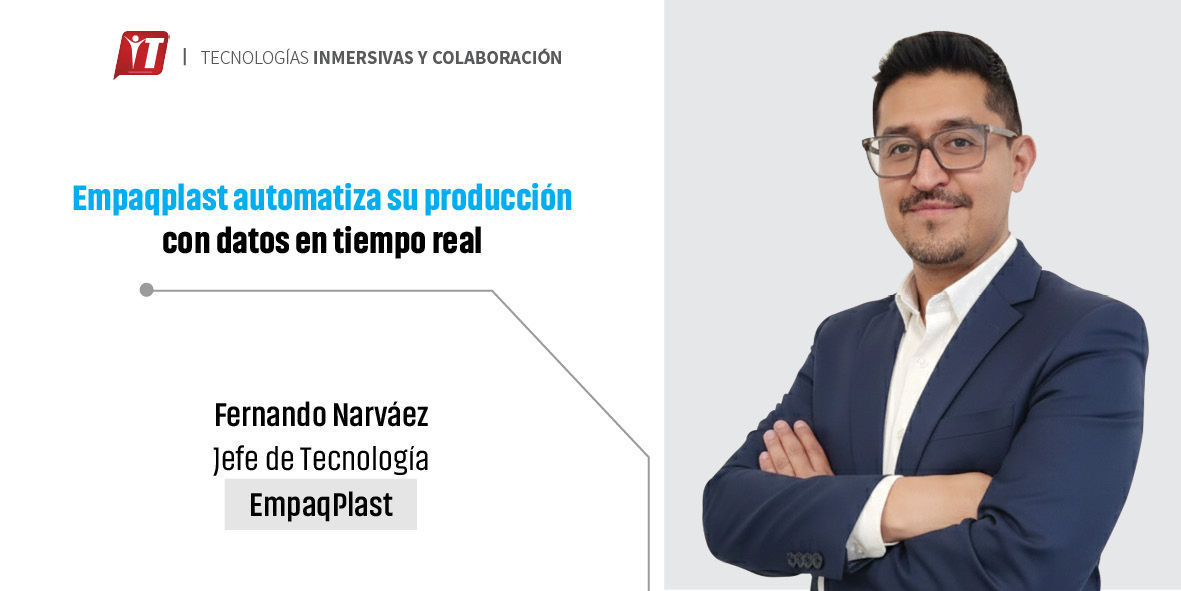 IT | TECNOLOGÍAS INMERSIVAS Y COLABORACIÓN

Empaqplast automatiza su producción con datos en tiempo real

Fernando Narváez
Jefe de Tecnología
EmpaqPlast